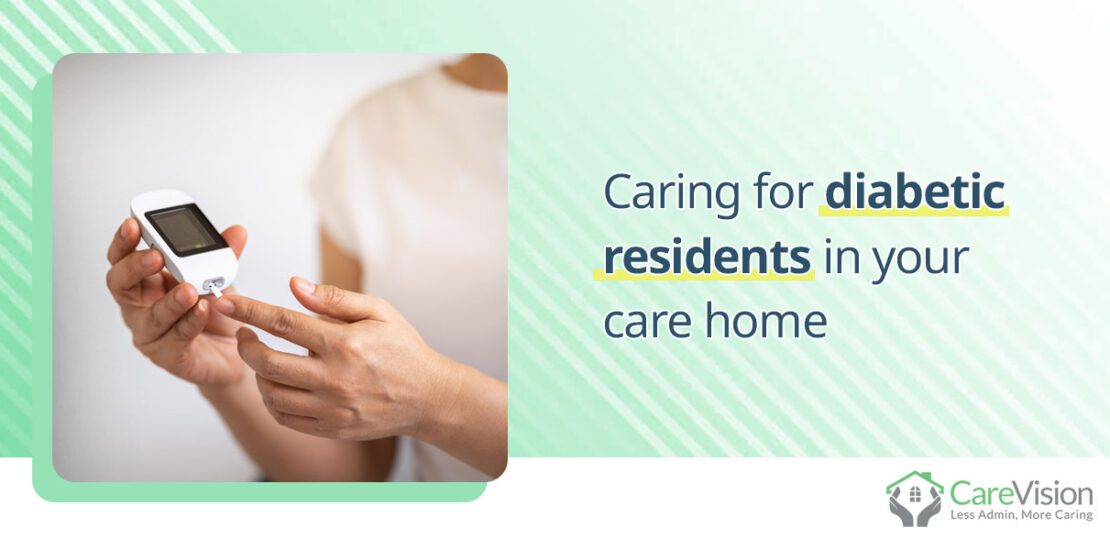 Caring for diabetic residents in your care home

CareVision
Less Admin, More Caring